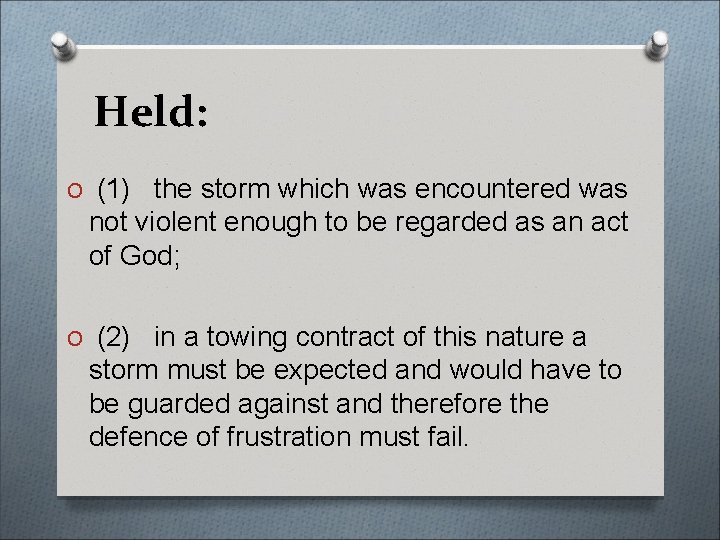 Held:

(1) the storm which was encountered was not violent enough to be regarded as an act of God;

(2) in a towing contract of this nature a storm must be expected and would have to be guarded against and therefore the defence of frustration must fail.